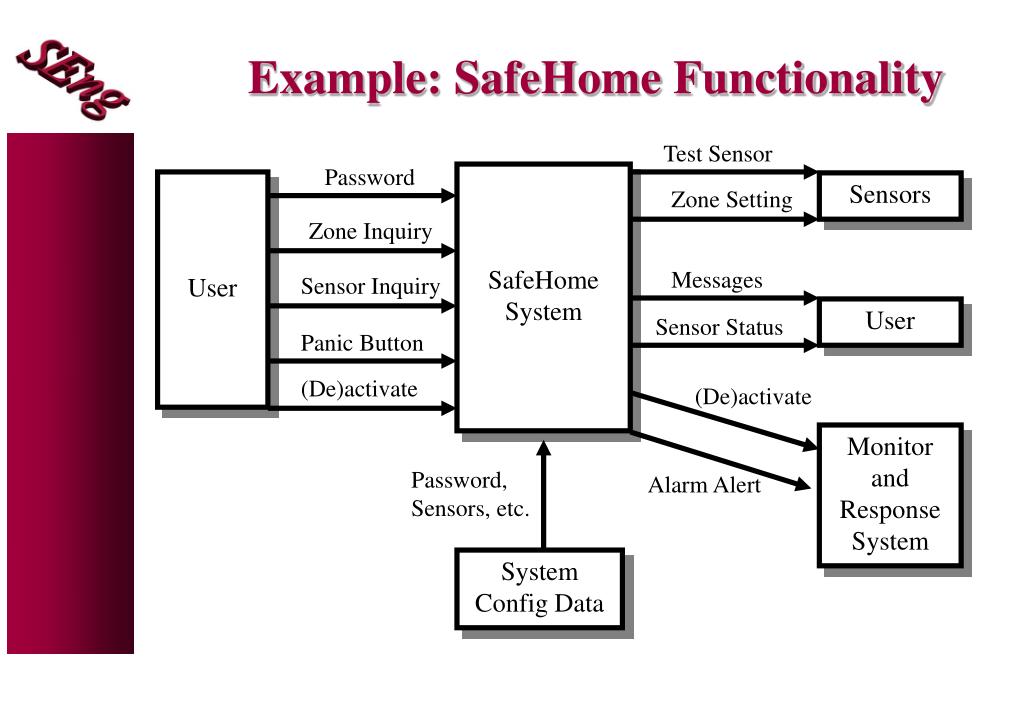 SEng

Example: SafeHome Functionality

User

Password

Zone Inquiry

Sensor Inquiry

Panic Button

(De)activate

SafeHome System

Test Sensor

Zone Setting

Sensors

Messages

Sensor Status

User

(De)activate

Alarm Alert

Monitor and Response System

Password, Sensors, etc.

System Config Data